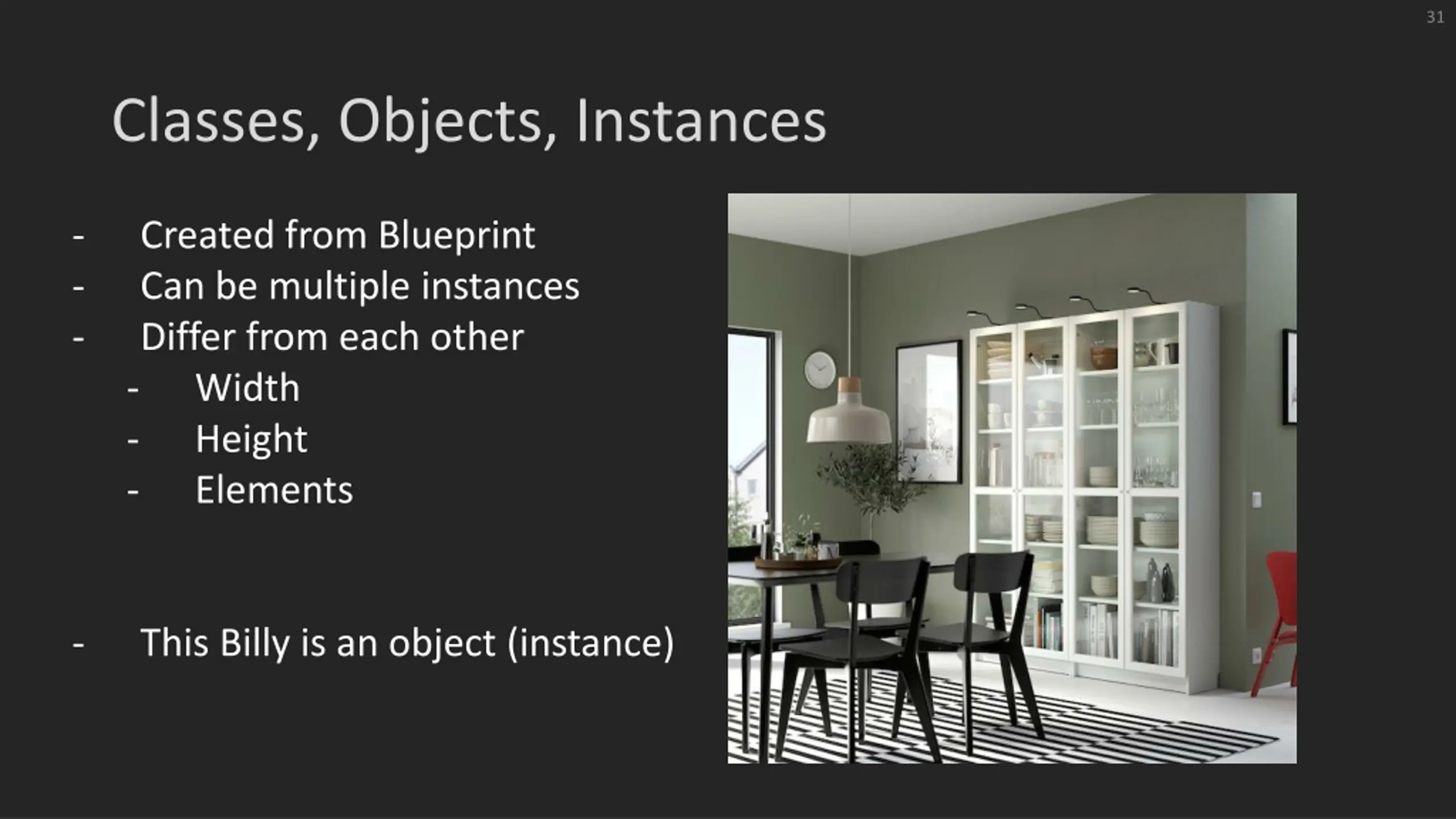 31

Classes, Objects, Instances

- Created from Blueprint
- Can be multiple instances
- Differ from each other
  - Width
  - Height
  - Elements

- This Billy is an object (instance)